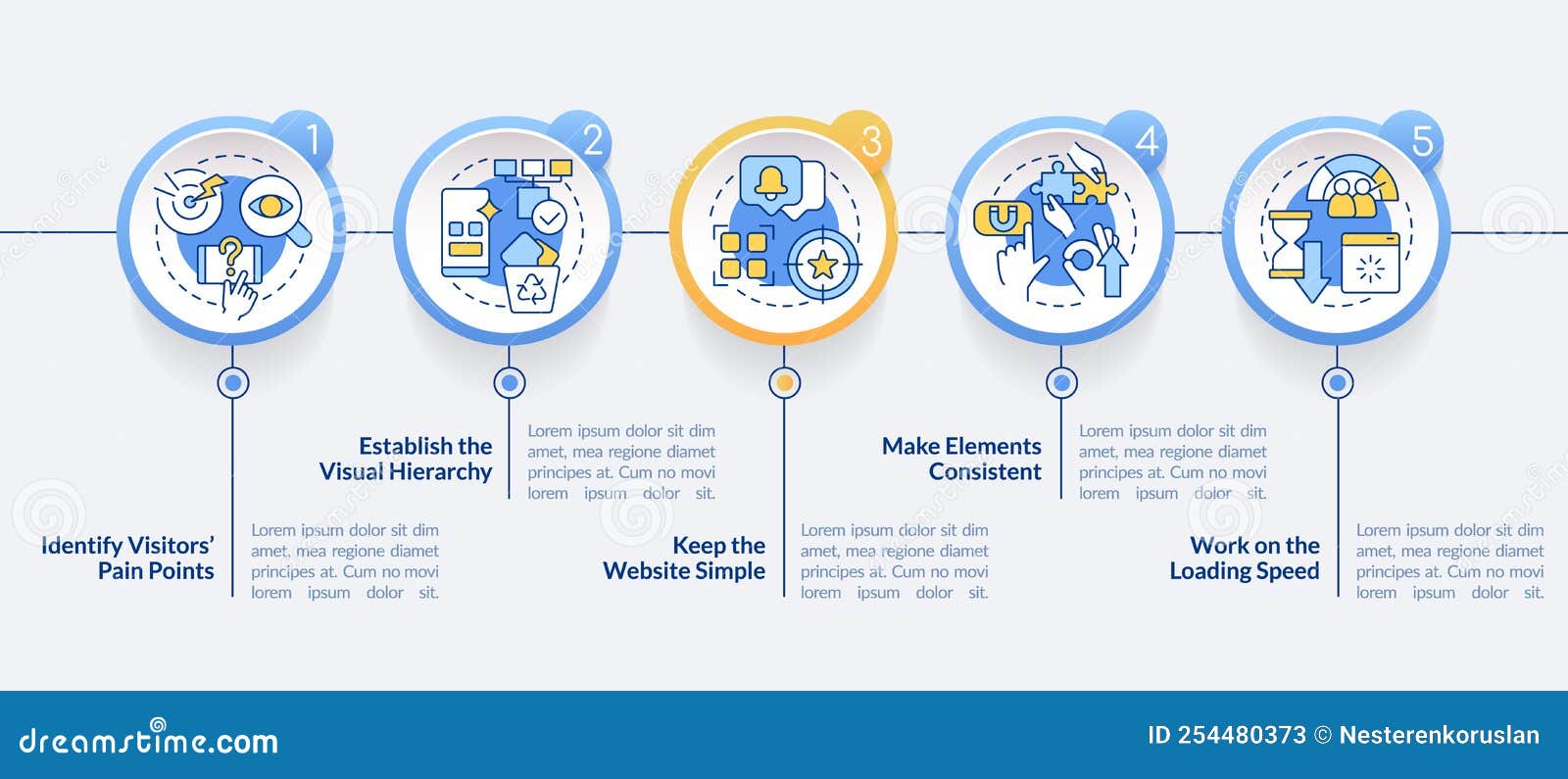 1

2

3

4

5

Identify Visitors' Pain Points

Lorem ipsum dolor sit dim amet, mea regione diamet principes at. Cum no movi lorem ipsum dolor sit.

Establish the Visual Hierarchy

Lorem ipsum dolor sit dim amet, mea regione diamet principes at. Cum no movi lorem ipsum dolor sit.

Keep the Website Simple

Lorem ipsum dolor sit dim amet, mea regione diamet principes at. Cum no movi lorem ipsum dolor sit.

Make Elements Consistent

Lorem ipsum dolor sit dim amet, mea regione diamet principes at. Cum no movi lorem ipsum dolor sit.

Work on the Loading Speed

Lorem ipsum dolor sit dim amet, mea regione diamet principes at. Cum no movi lorem ipsum dolor sit.

dreamstime.com

ID 254480373 © Nesterenkoruslan